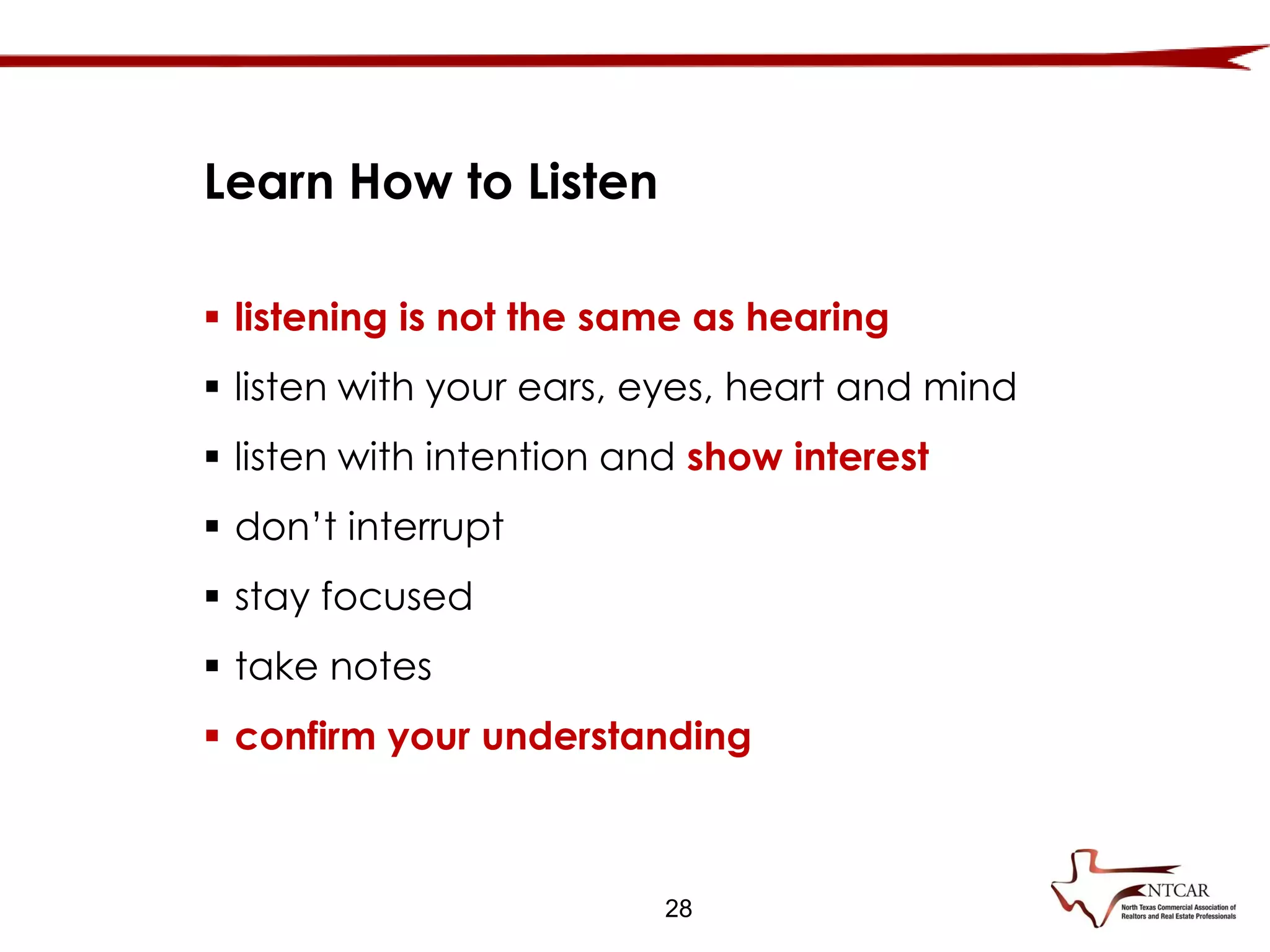 Learn How to Listen

▪ listening is not the same as hearing
▪ listen with your ears, eyes, heart and mind
▪ listen with intention and show interest
▪ don't interrupt
▪ stay focused
▪ take notes
▪ confirm your understanding

28

NTCAR
North Texas Commercial Association of Realtors and Real Estate Professionals